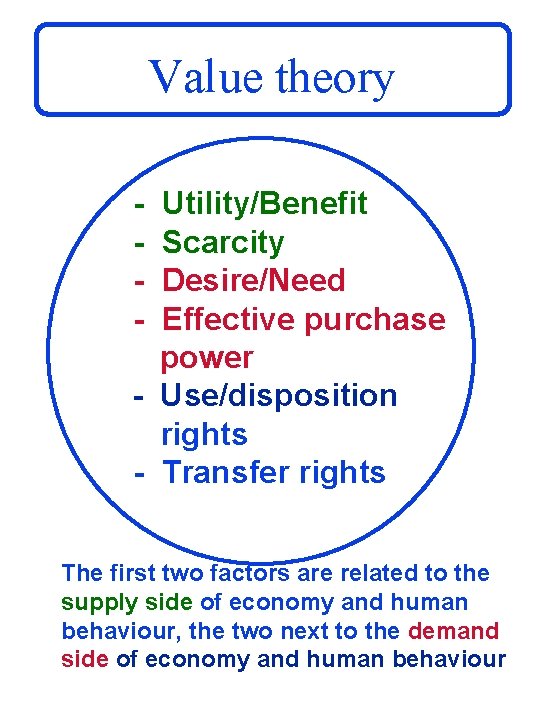 Value theory

- Utility/Benefit
- Scarcity
- Desire/Need
- Effective purchase power
- Use/disposition rights
- Transfer rights

The first two factors are related to the supply side of economy and human behaviour, the two next to the demand side of economy and human behaviour